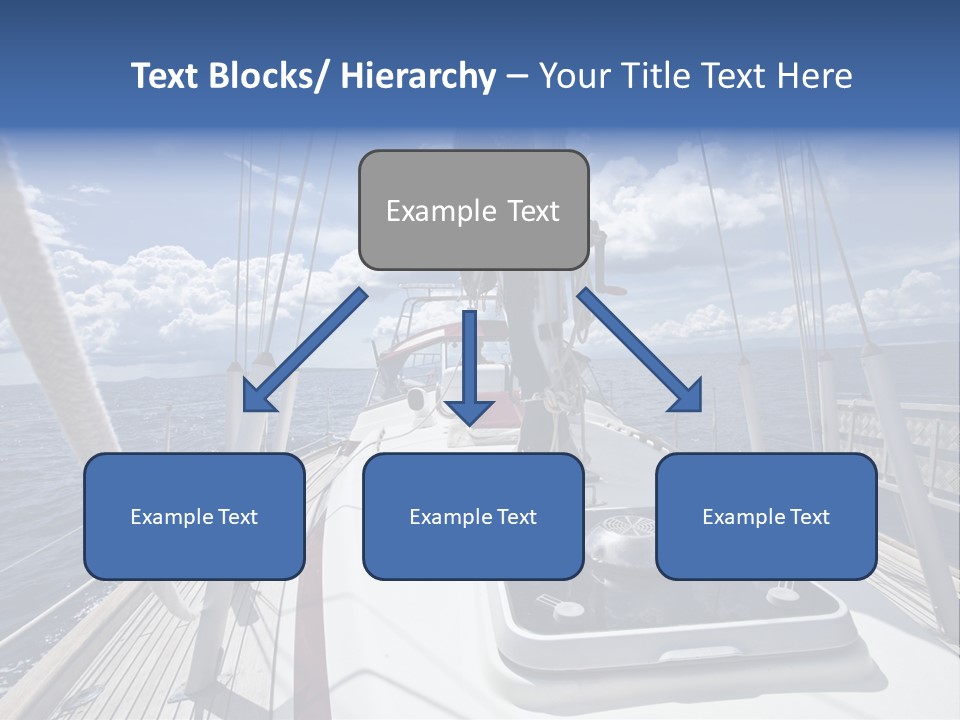 Text Blocks/ Hierarchy – Your Title Text Here

Example Text

Example Text

Example Text

Example Text